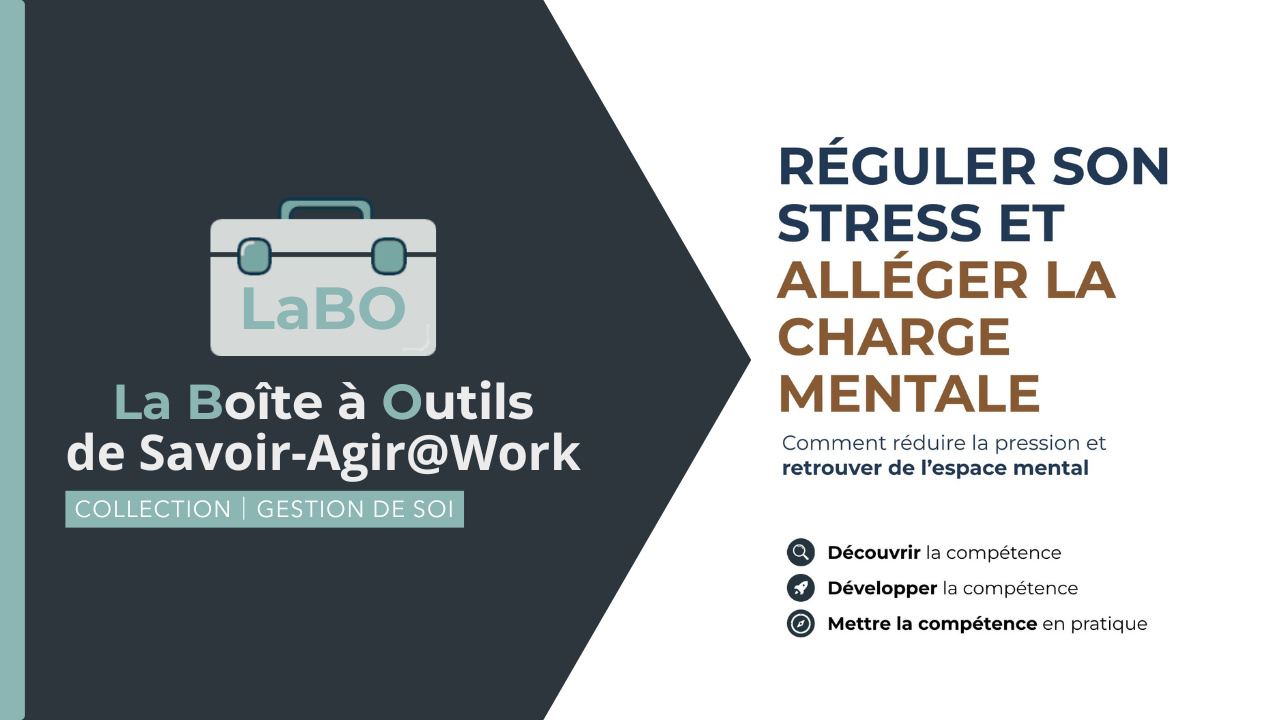 LaBO

La Boîte à Outils de Savoir-Agir@Work

COLLECTION | GESTION DE SOI

RÉGULER SON STRESS ET ALLÉGER LA CHARGE MENTALE

Comment réduire la pression et retrouver de l'espace mental

Découvrir la compétence

Développer la compétence

Mettre la compétence en pratique